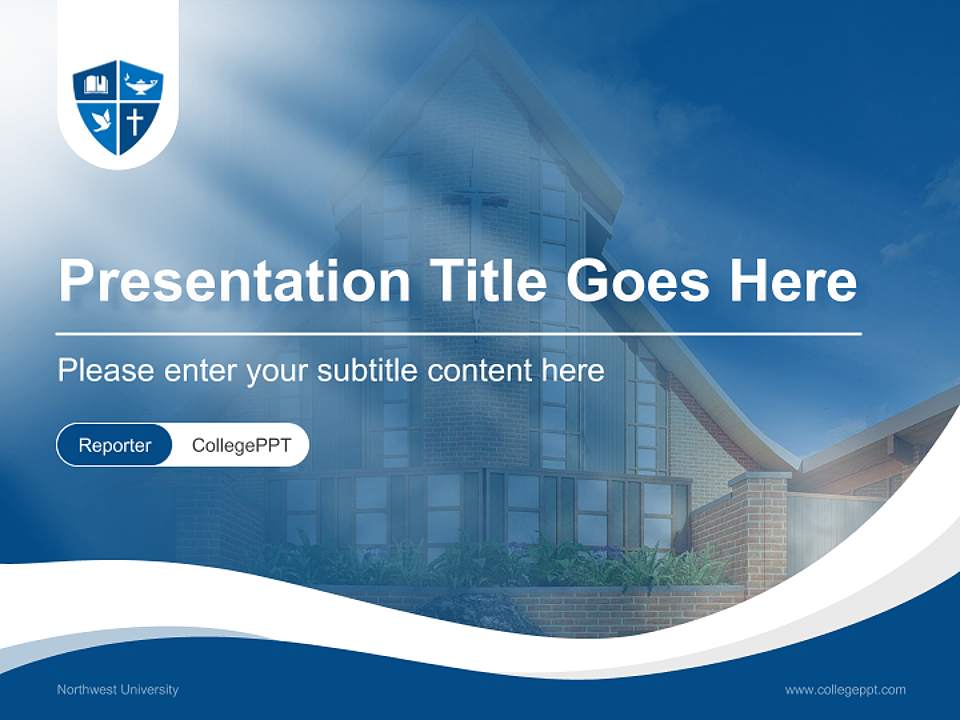 Presentation Title Goes Here

Please enter your subtitle content here

Reporter CollegePPT

Northwest University

www.collegeppt.com